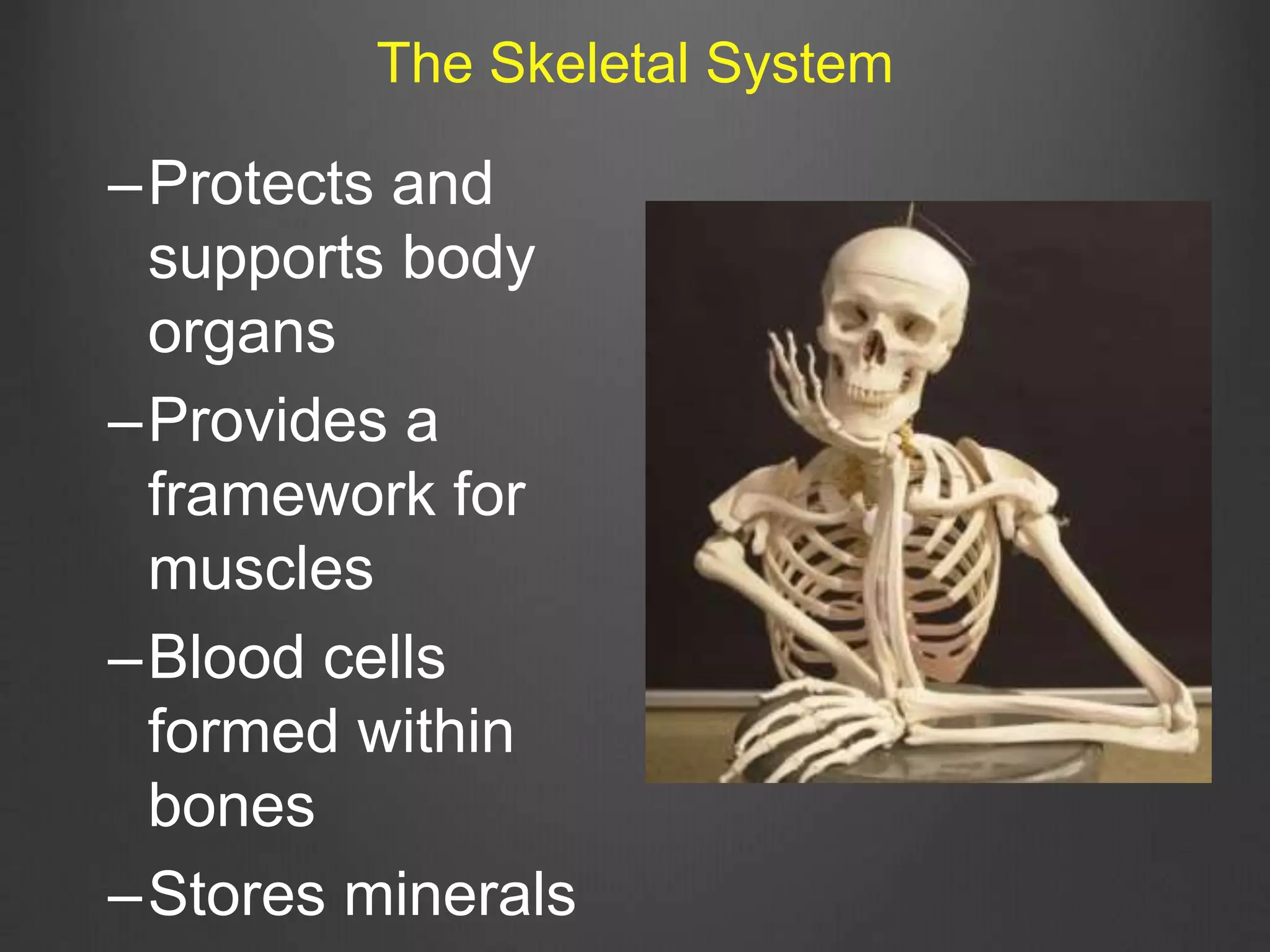 The Skeletal System

– Protects and supports body organs

– Provides a framework for muscles

– Blood cells formed within bones

– Stores minerals